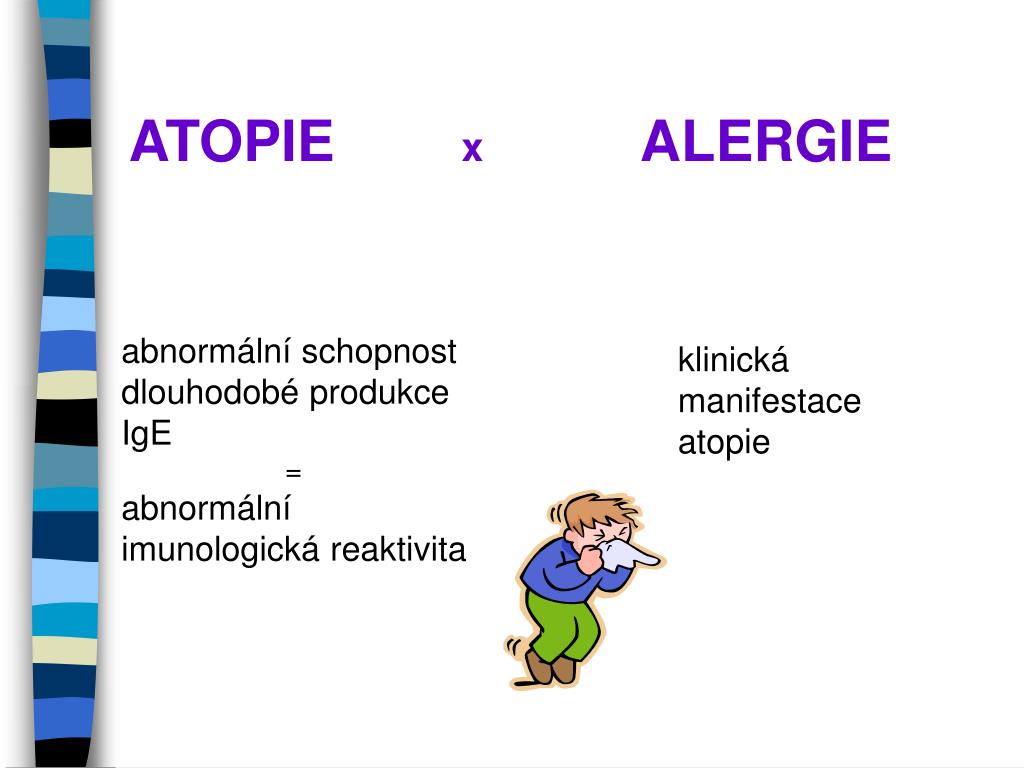 ATOPIE x ALERGIE

abnormální schopnost dlouhodobé produkce IgE
=
abnormální imunologická reaktivita

klinická manifestace atopie